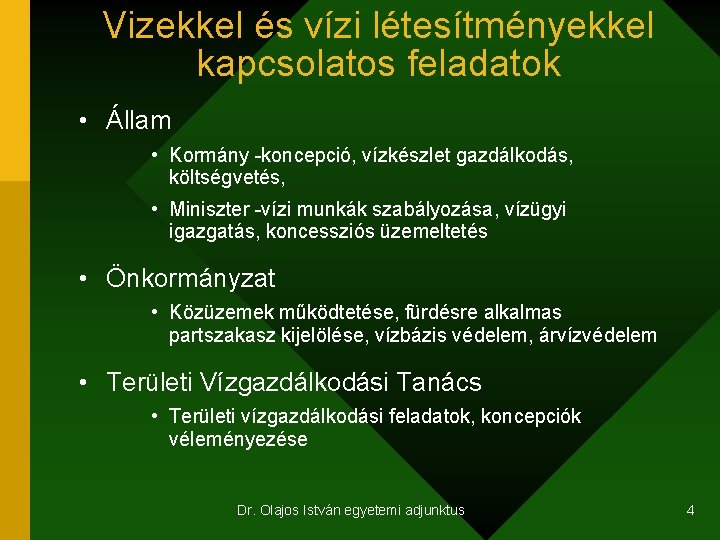 Vizekkel és vízi létesítményekkel kapcsolatos feladatok

• Állam
  • Kormány -koncepció, vízkészlet gazdálkodás, költségvetés,
  • Miniszter -vízi munkák szabályozása, vízügyi igazgatás, koncessziós üzemeltetés
• Önkormányzat
  • Közüzemek működtetése, fürdésre alkalmas partszakasz kijelölése, vízbázis védelem, árvízvédelem
• Területi Vízgazdálkodási Tanács
  • Területi vízgazdálkodási feladatok, koncepciók véleményezése

Dr. Olajos István egyetemi adjunktus

4